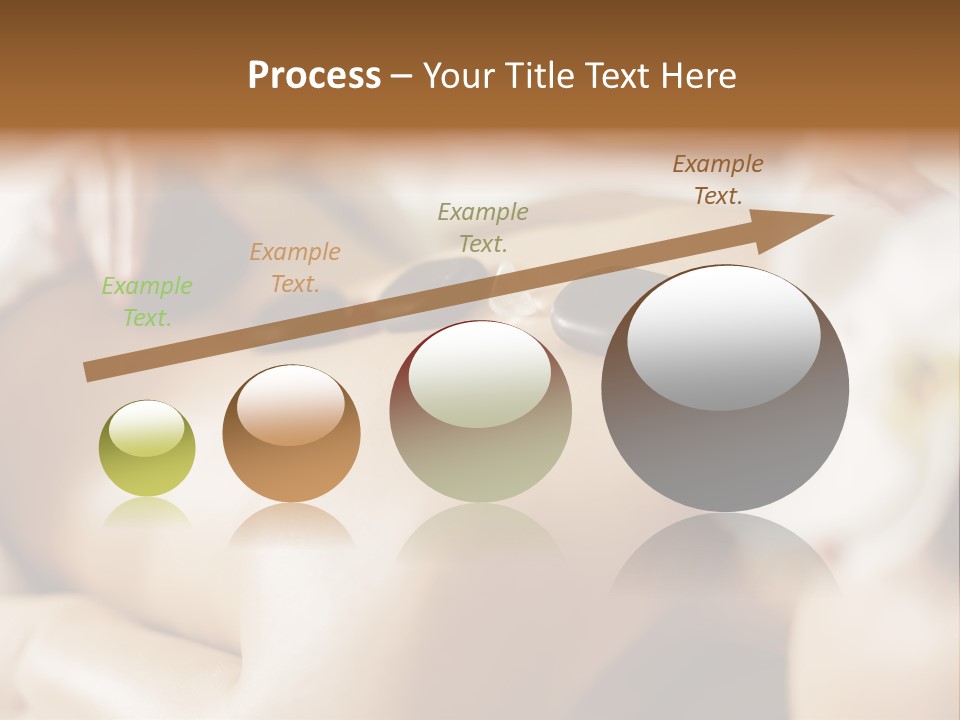 Process – Your Title Text Here

Example Text.

Example Text.

Example Text.

Example Text.